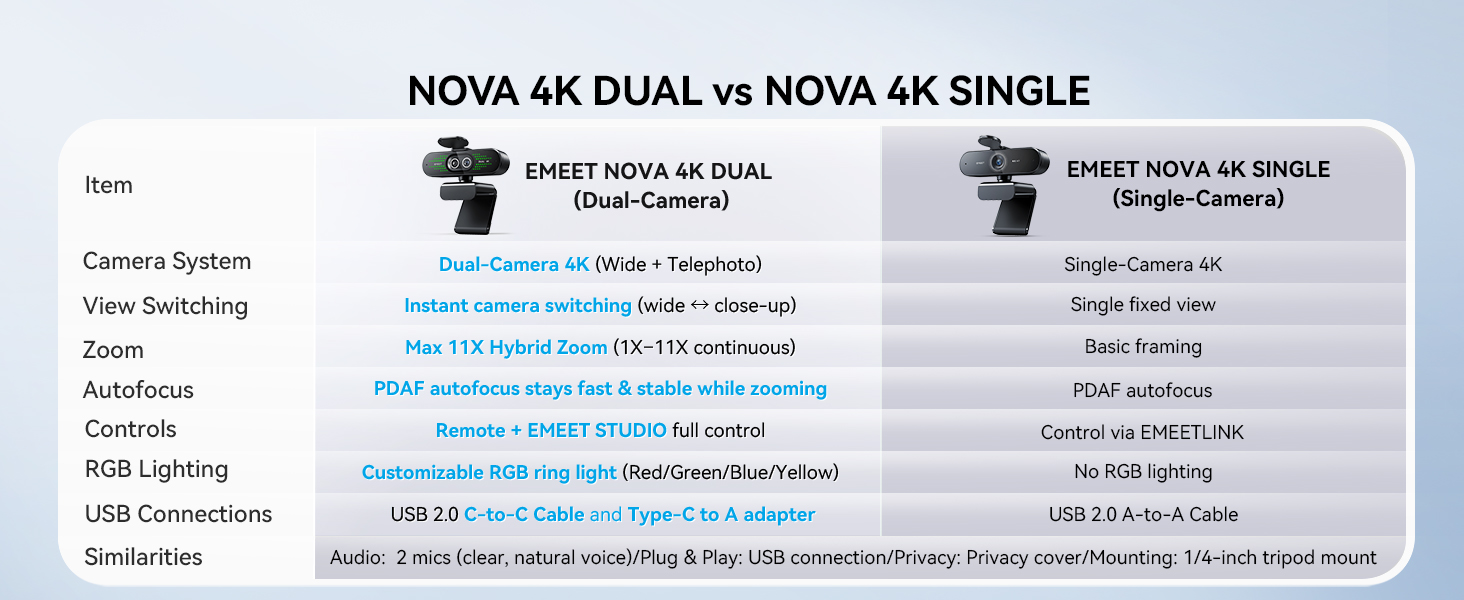 NOVA 4K DUAL vs NOVA 4K SINGLE

| Item | EMEET NOVA 4K DUAL (Dual-Camera) | EMEET NOVA 4K SINGLE (Single-Camera) |
|---|---|---|
| Camera System | Dual-Camera 4K (Wide + Telephoto) | Single-Camera 4K |
| View Switching | Instant camera switching (wide ↔ close-up) | Single fixed view |
| Zoom | Max 11X Hybrid Zoom (1X–11X continuous) | Basic framing |
| Autofocus | PDAF autofocus stays fast & stable while zooming | PDAF autofocus |
| Controls | Remote + EMEET STUDIO full control | Control via EMEETLINK |
| RGB Lighting | Customizable RGB ring light (Red/Green/Blue/Yellow) | No RGB lighting |
| USB Connections | USB 2.0 C-to-C Cable and Type-C to A adapter | USB 2.0 A-to-A Cable |
| Similarities | Audio: 2 mics (clear, natural voice)/Plug & Play: USB connection/Privacy: Privacy cover/Mounting: 1/4-inch tripod mount | |